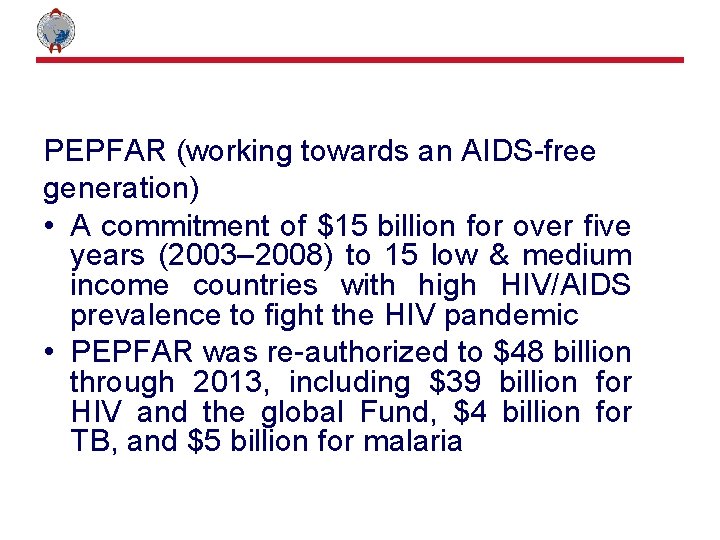 PEPFAR (working towards an AIDS-free generation)

• A commitment of \$15 billion for over five years (2003–2008) to 15 low & medium income countries with high HIV/AIDS prevalence to fight the HIV pandemic
• PEPFAR was re-authorized to \$48 billion through 2013, including \$39 billion for HIV and the global Fund, \$4 billion for TB, and \$5 billion for malaria